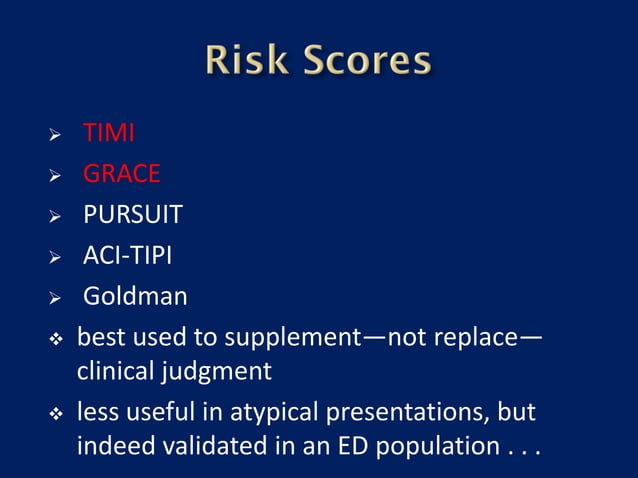 Risk Scores

➢ TIMI
➢ GRACE
➢ PURSUIT
➢ ACI-TIPI
➢ Goldman
❖ best used to supplement—not replace—clinical judgment
❖ less useful in atypical presentations, but indeed validated in an ED population . . .